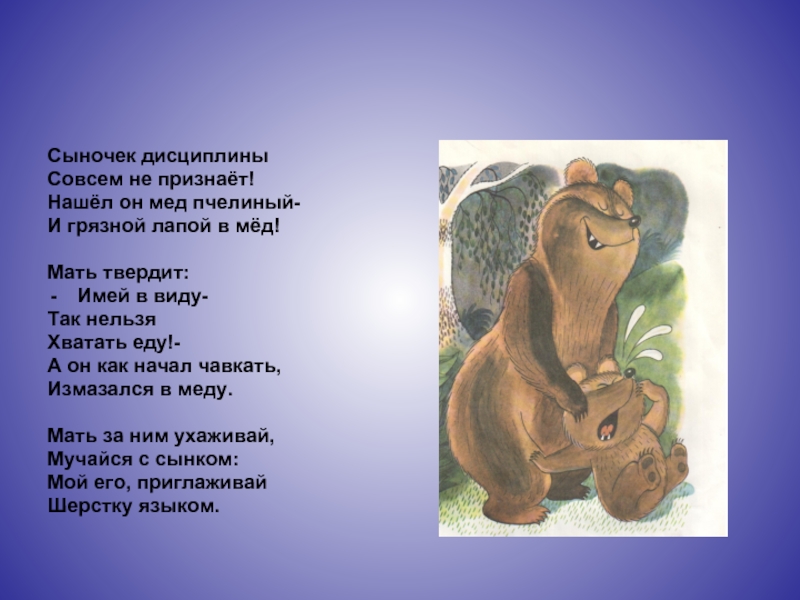 Сыночек дисциплины
Совсем не признаёт!
Нашёл он мед пчелиный-
И грязной лапой в мёд!

Мать твердит:
- Имей в виду-
Так нельзя
Хватать еду!-
А он как начал чавкать,
Измазался в меду.

Мать за ним ухаживай,
Мучайся с сынком:
Мой его, приглаживай
Шерстку языком.